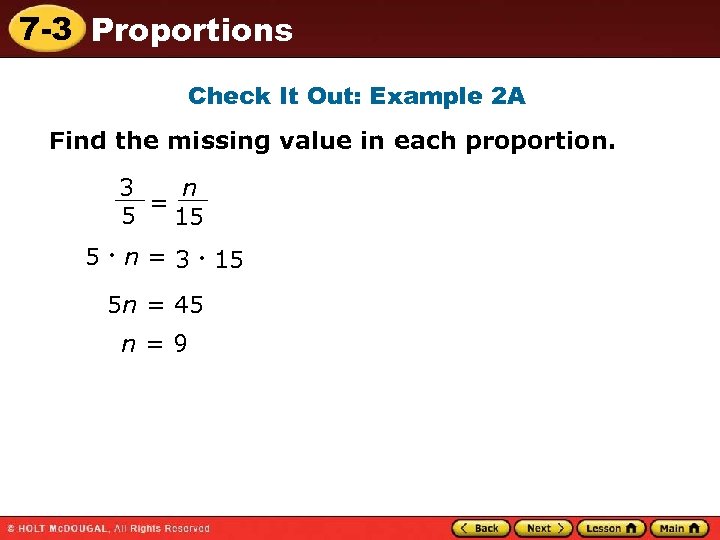 7-3 Proportions

Check It Out: Example 2A

Find the missing value in each proportion.

$\frac{3}{5} = \frac{n}{15}$

$5 \cdot n = 3 \cdot 15$

$5n = 45$

$n = 9$

© HOLT McDOUGAL, All Rights Reserved

Back Next Lesson Main